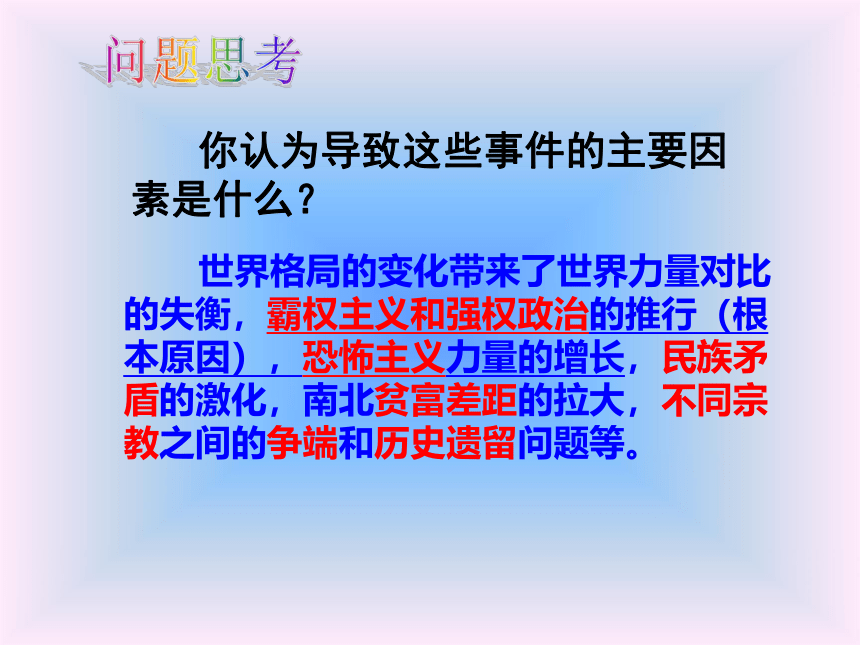 问题思考

你认为导致这些事件的主要因素是什么？

世界格局的变化带来了世界力量对比的失衡，霸权主义和强权政治的推行（根本原因），恐怖主义力量的增长，民族矛盾的激化，南北贫富差距的拉大，不同宗教之间的争端和历史遗留问题等。